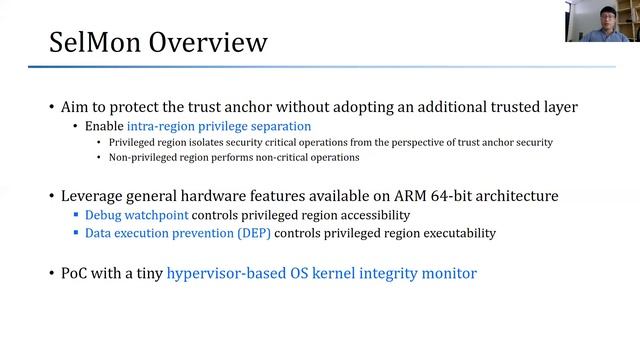 SelMon Overview

• Aim to protect the trust anchor without adopting an additional trusted layer
  • Enable intra-region privilege separation
    • Privileged region isolates security critical operations from the perspective of trust anchor security
    • Non-privileged region performs non-critical operations

• Leverage general hardware features available on ARM 64-bit architecture
  ▪ Debug watchpoint controls privileged region accessibility
  ▪ Data execution prevention (DEP) controls privileged region executability

• PoC with a tiny hypervisor-based OS kernel integrity monitor